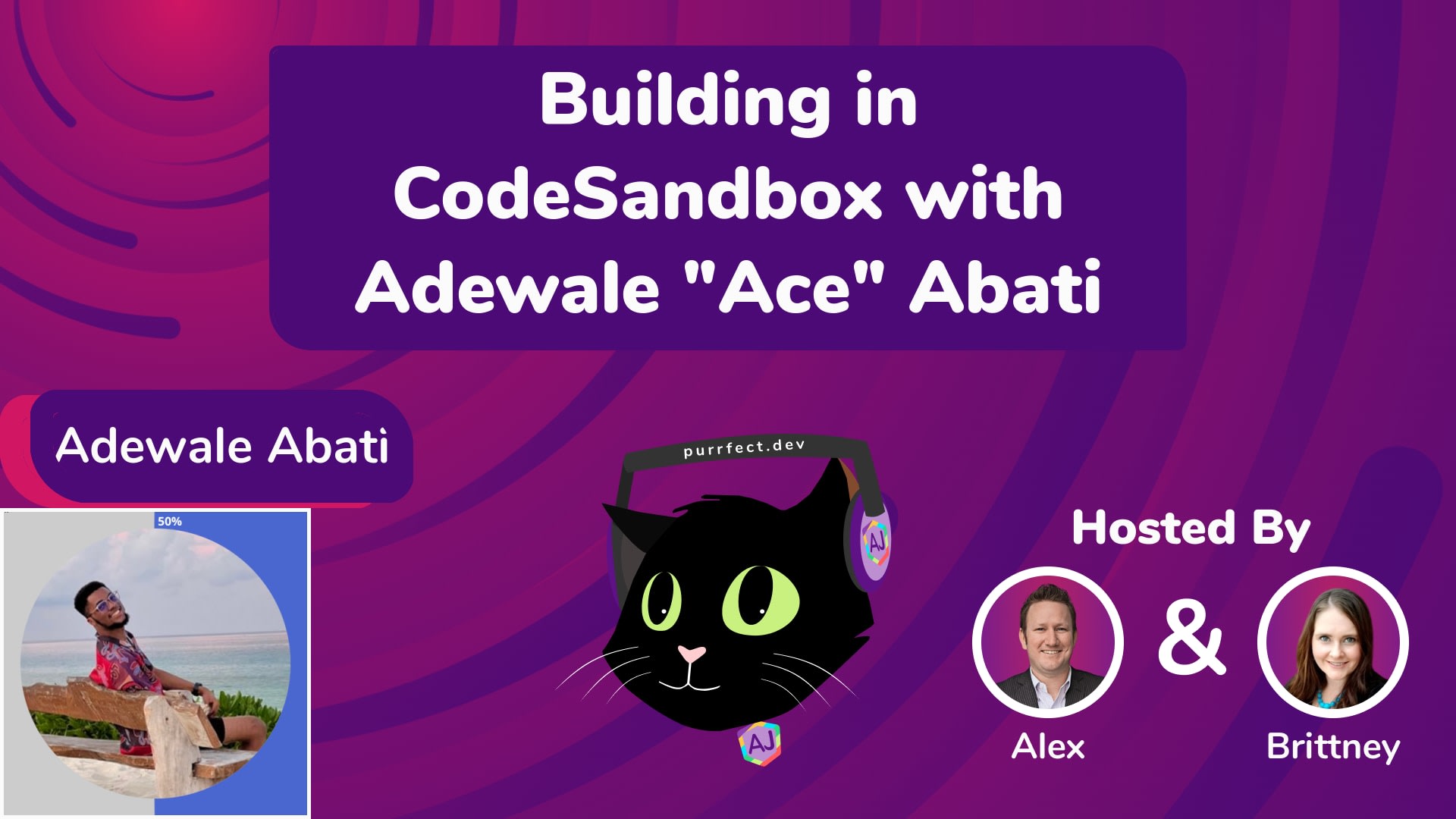 Building in CodeSandbox with Adewale "Ace" Abati

Adewale Abati

50%

purrfect.dev

AJ

AJ

Hosted By

&

Alex

Brittney